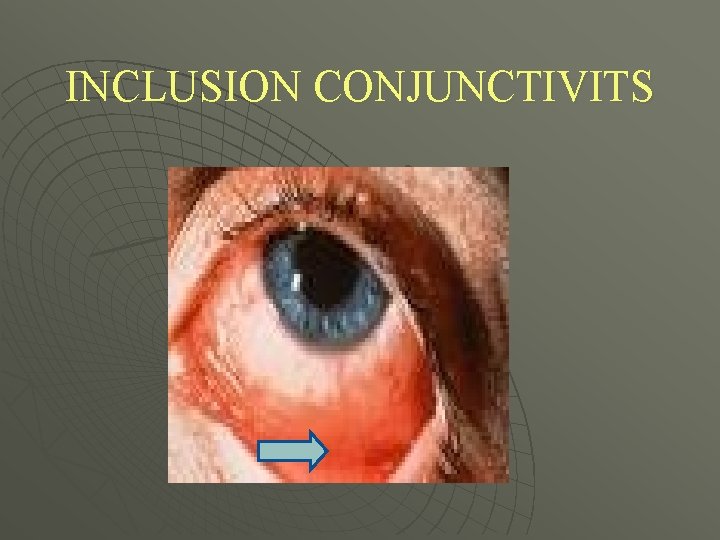 INCLUSION CONJUNCTIVITS